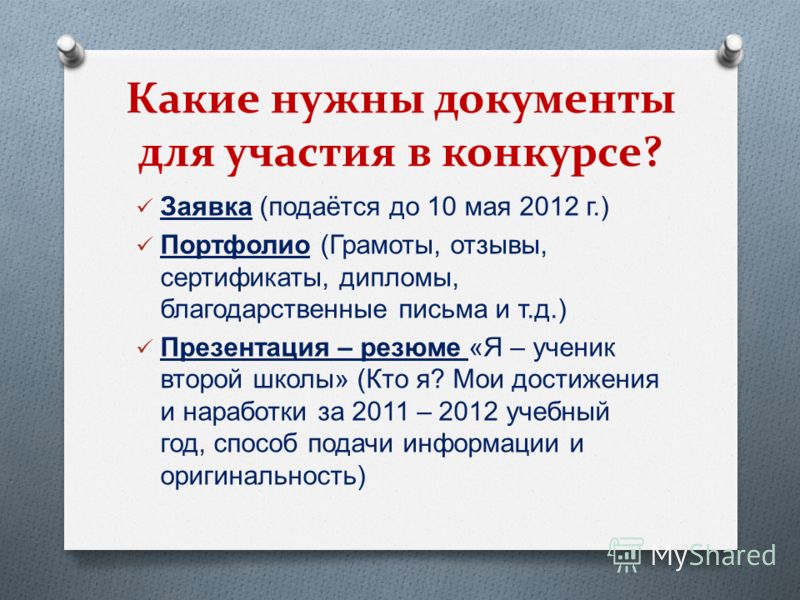 Какие нужны документы для участия в конкурсе?

✓ Заявка (подаётся до 10 мая 2012 г.)

✓ Портфолио (Грамоты, отзывы, сертификаты, дипломы, благодарственные письма и т.д.)

✓ Презентация – резюме «Я – ученик второй школы» (Кто я? Мои достижения и наработки за 2011 – 2012 учебный год, способ подачи информации и оригинальность)

MyShared